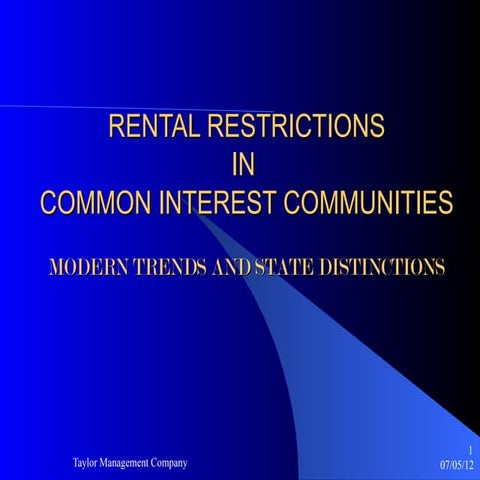 RENTAL RESTRICTIONS
IN
COMMON INTEREST COMMUNITIES

MODERN TRENDS AND STATE DISTINCTIONS

Taylor Management Company

1
07/05/12